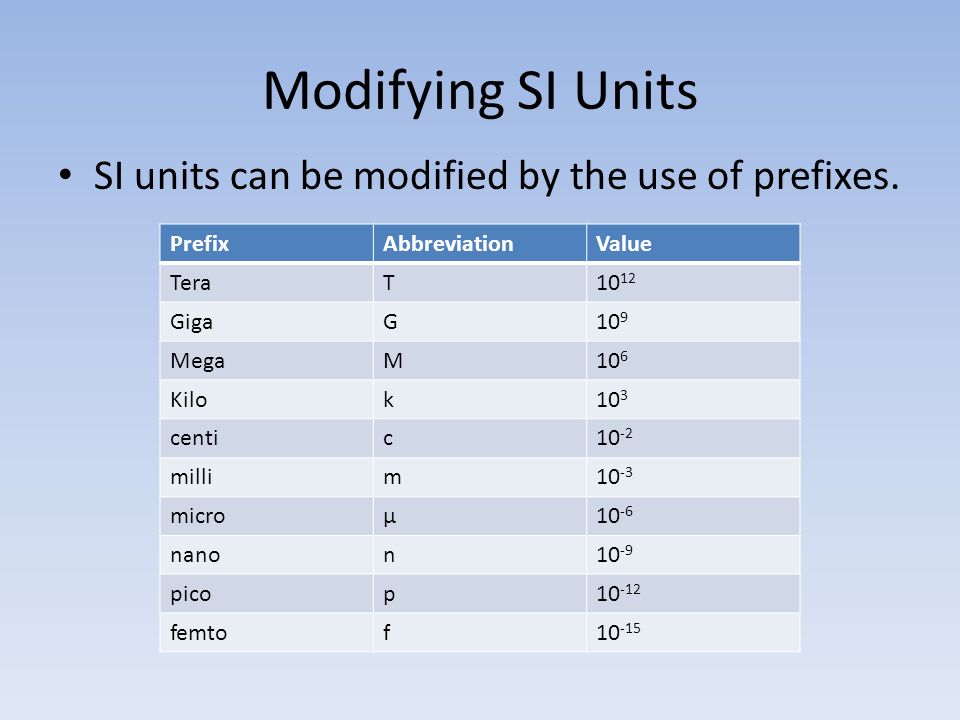 Modifying SI Units

• SI units can be modified by the use of prefixes.

| Prefix | Abbreviation | Value |
|---|---|---|
| Tera | T | $10^{12}$ |
| Giga | G | $10^{9}$ |
| Mega | M | $10^{6}$ |
| Kilo | k | $10^{3}$ |
| centi | c | $10^{-2}$ |
| milli | m | $10^{-3}$ |
| micro | μ | $10^{-6}$ |
| nano | n | $10^{-9}$ |
| pico | p | $10^{-12}$ |
| femto | f | $10^{-15}$ |